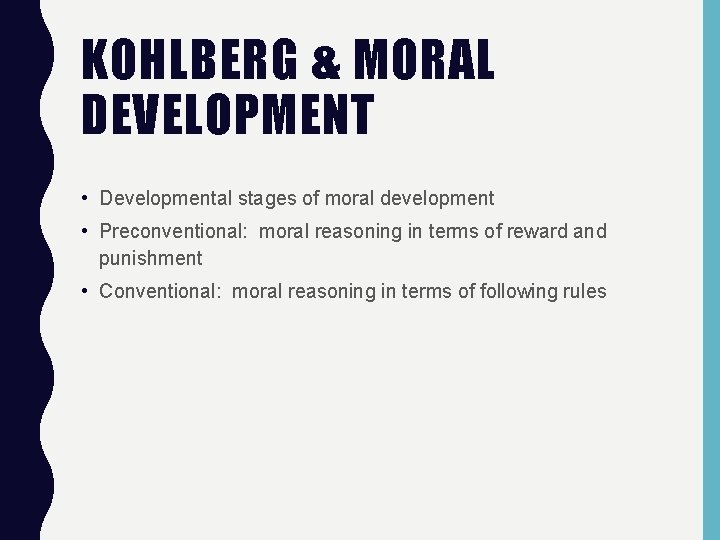 KOHLBERG & MORAL DEVELOPMENT

• Developmental stages of moral development
• Preconventional: moral reasoning in terms of reward and punishment
• Conventional: moral reasoning in terms of following rules